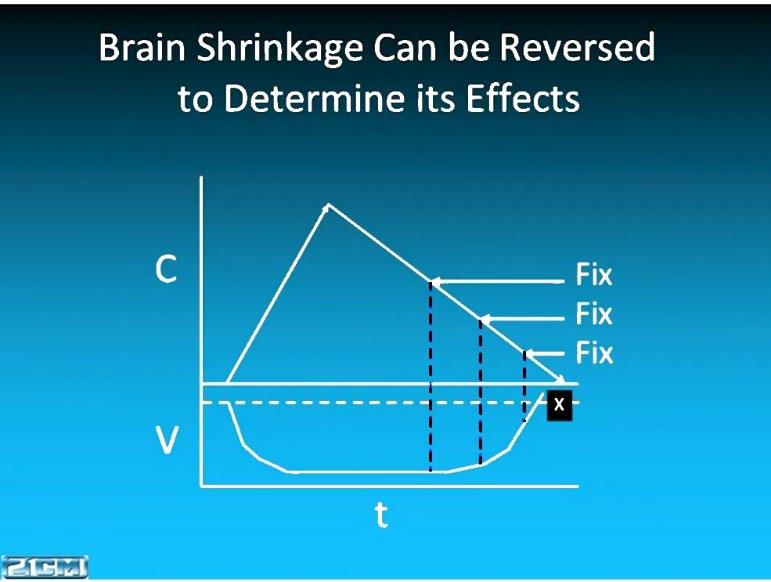 Brain Shrinkage Can be Reversed to Determine its Effects

C

Fix

Fix

Fix

X

V

t

21CM